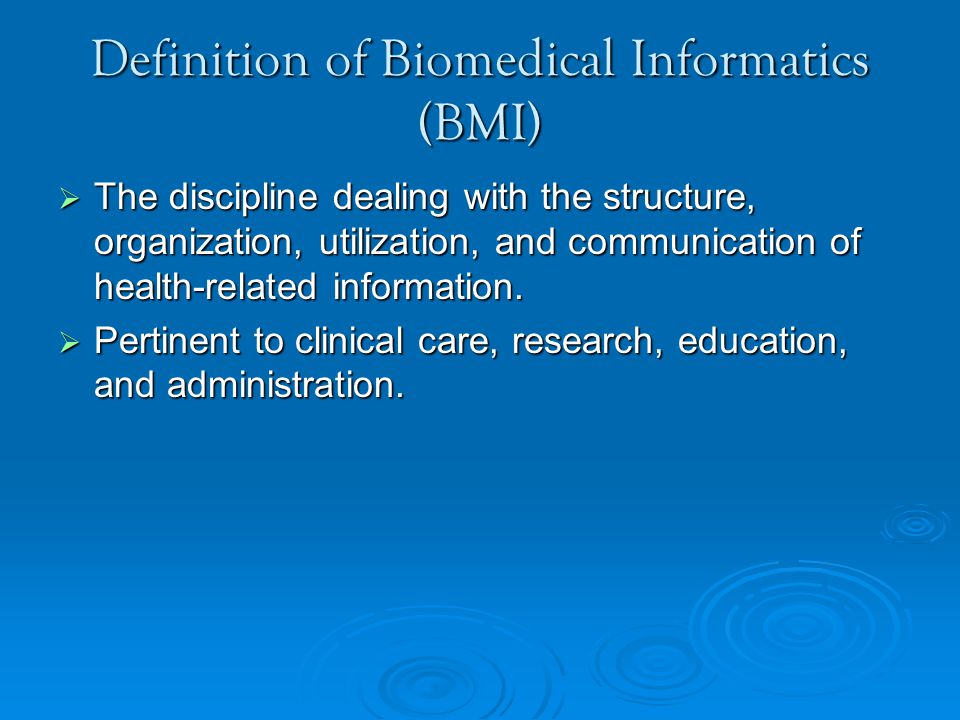 Definition of Biomedical Informatics (BMI)

➢ The discipline dealing with the structure, organization, utilization, and communication of health-related information.

➢ Pertinent to clinical care, research, education, and administration.